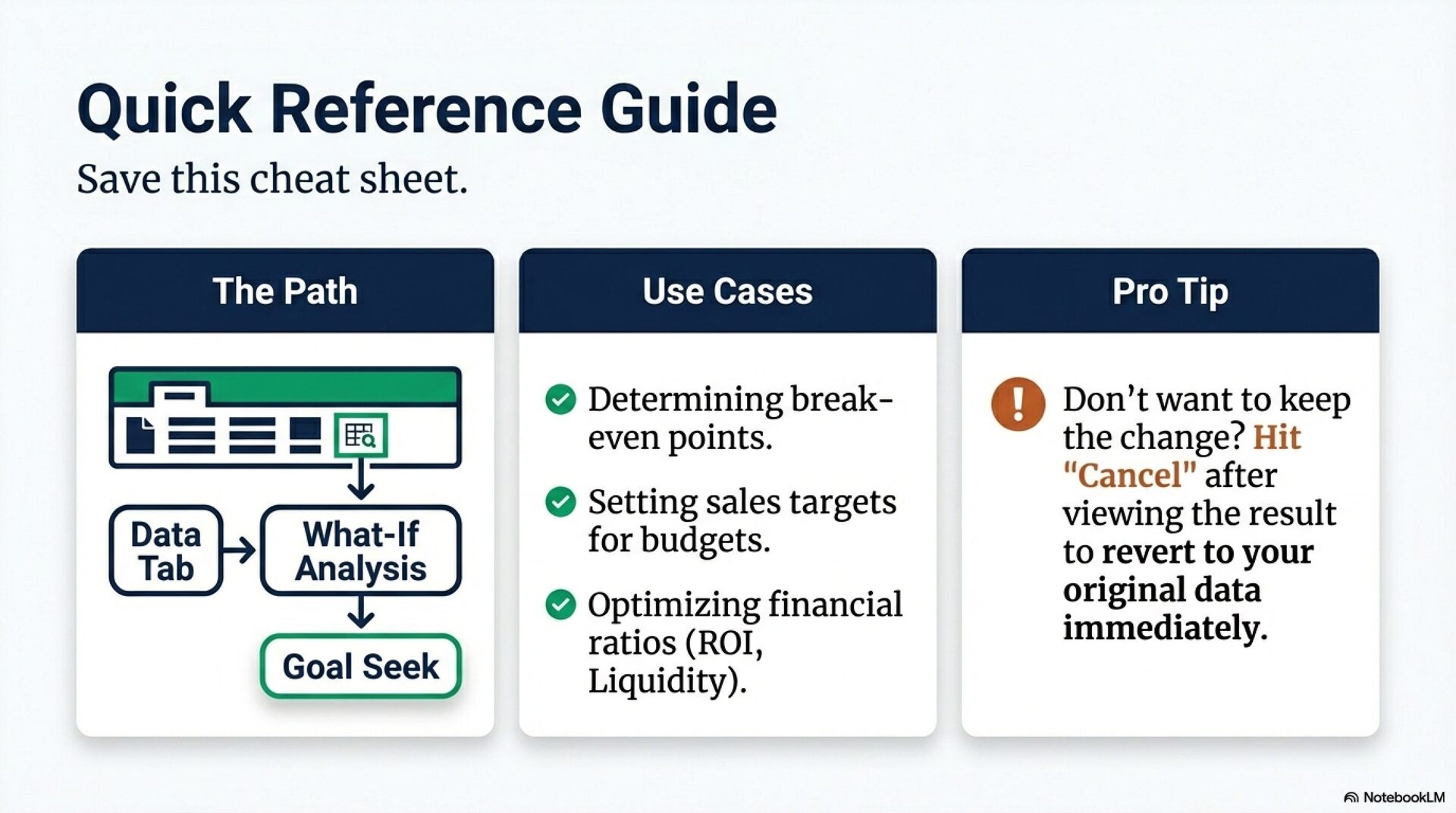 Quick Reference Guide

Save this cheat sheet.

The Path

Data Tab

What-If Analysis

Goal Seek

Use Cases

Determining break-even points.

Setting sales targets for budgets.

Optimizing financial ratios (ROI, Liquidity).

Pro Tip

Don't want to keep the change? Hit "Cancel" after viewing the result to revert to your original data immediately.

NotebookLM